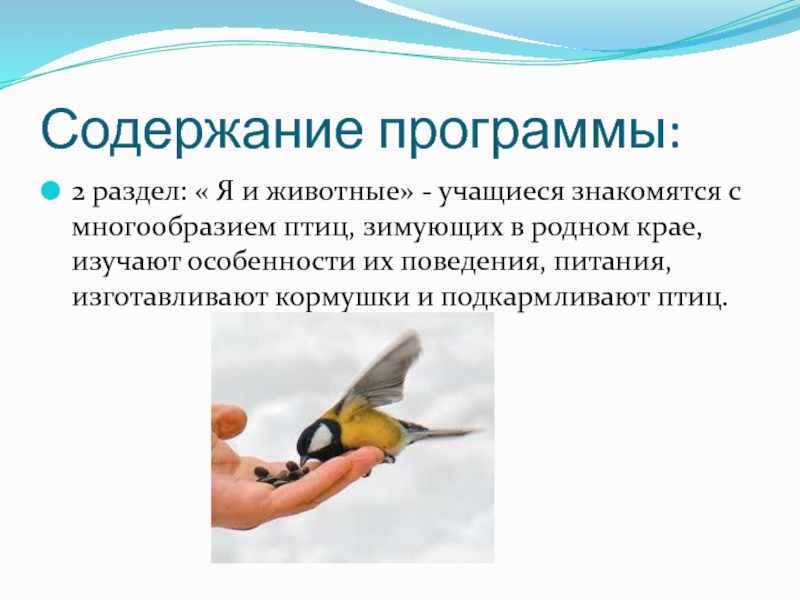 Содержание программы:

2 раздел: « Я и животные» - учащиеся знакомятся с многообразием птиц, зимующих в родном крае, изучают особенности их поведения, питания, изготавливают кормушки и подкармливают птиц.